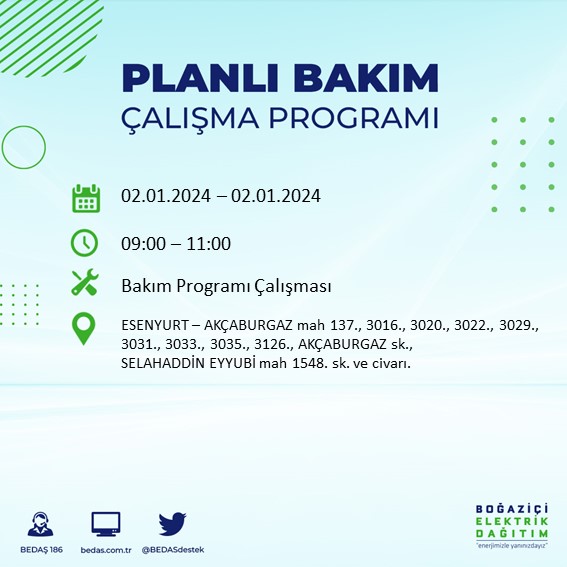 PLANLI BAKIM
ÇALIŞMA PROGRAMI

02.01.2024 – 02.01.2024

09:00 – 11:00

Bakım Programı Çalışması

ESENYURT – AKÇABURGAZ mah 137., 3016., 3020., 3022., 3029., 3031., 3033., 3035., 3126., AKÇABURGAZ sk., SELAHADDİN EYYUBİ mah 1548. sk. ve civarı.

BEDAŞ 186
bedas.com.tr
@BEDASdestek

BOĞAZİÇİ
ELEKTRİK
DAĞITIM
"enerjimizle yanınızdayız"